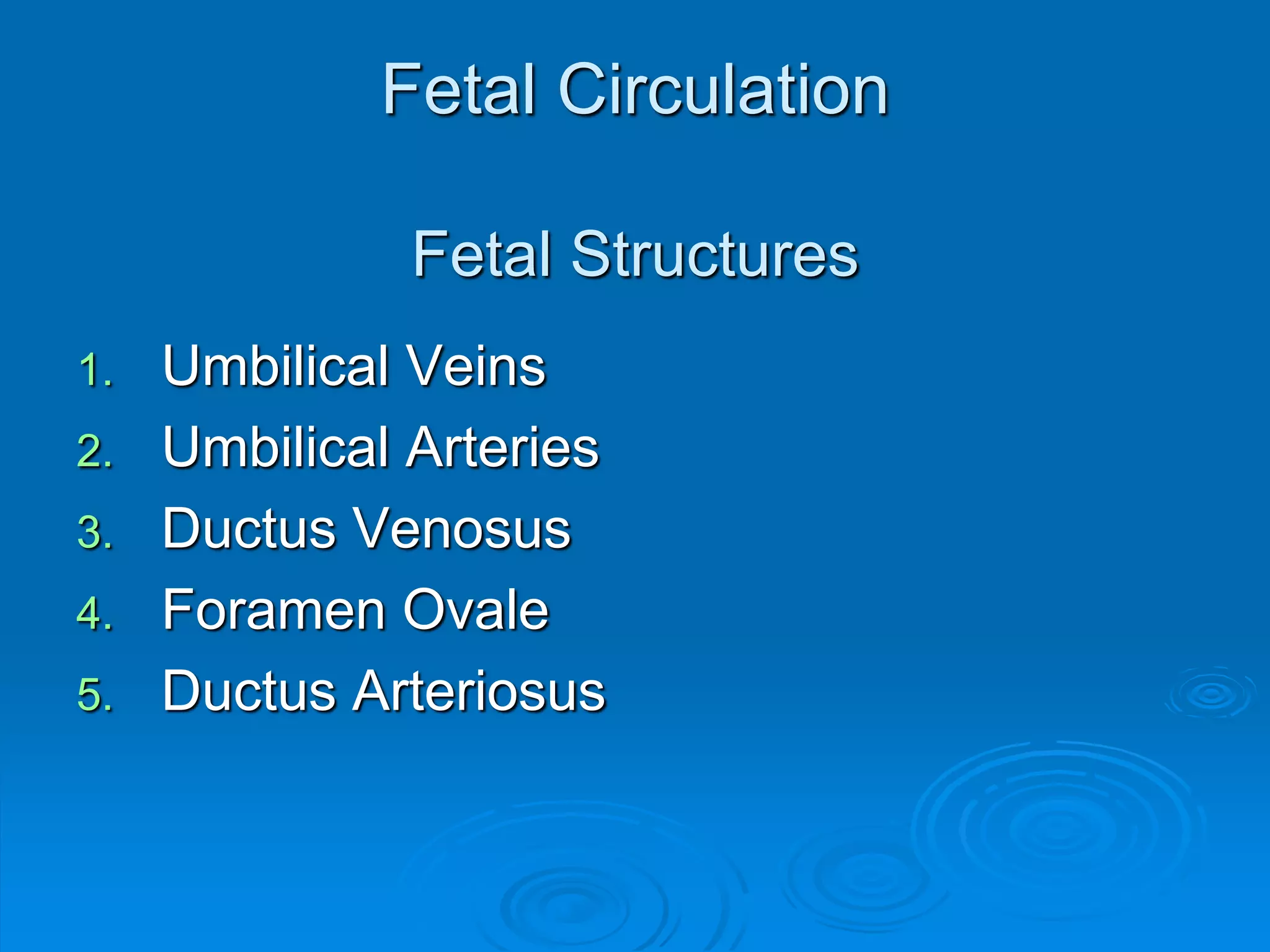 Fetal Circulation

Fetal Structures

1. Umbilical Veins
2. Umbilical Arteries
3. Ductus Venosus
4. Foramen Ovale
5. Ductus Arteriosus